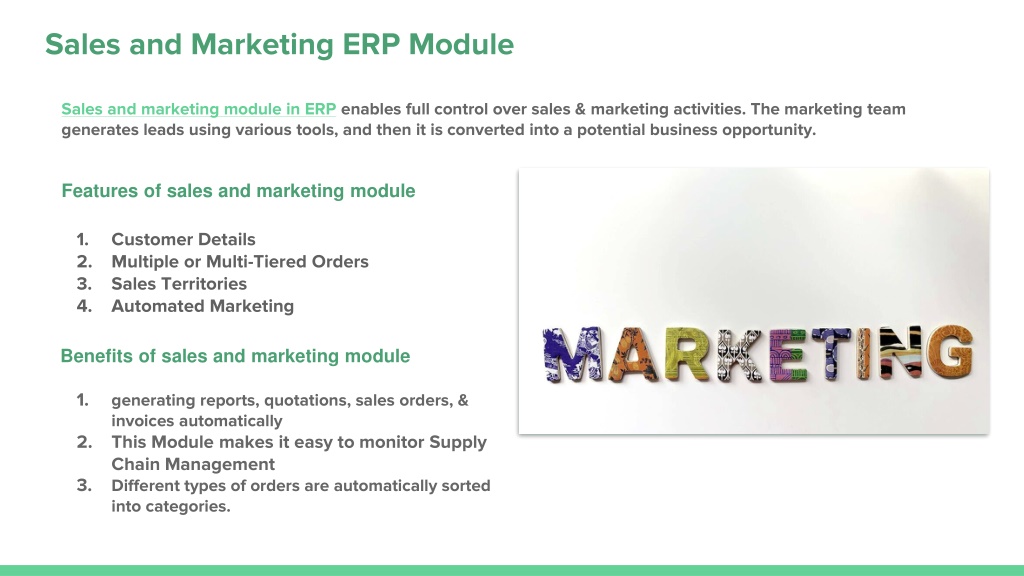 Sales and Marketing ERP Module

Sales and marketing module in ERP enables full control over sales & marketing activities. The marketing team generates leads using various tools, and then it is converted into a potential business opportunity.

Features of sales and marketing module

1. Customer Details
2. Multiple or Multi-Tiered Orders
3. Sales Territories
4. Automated Marketing

Benefits of sales and marketing module

1. generating reports, quotations, sales orders, & invoices automatically
2. This Module makes it easy to monitor Supply Chain Management
3. Different types of orders are automatically sorted into categories.

MARKETING